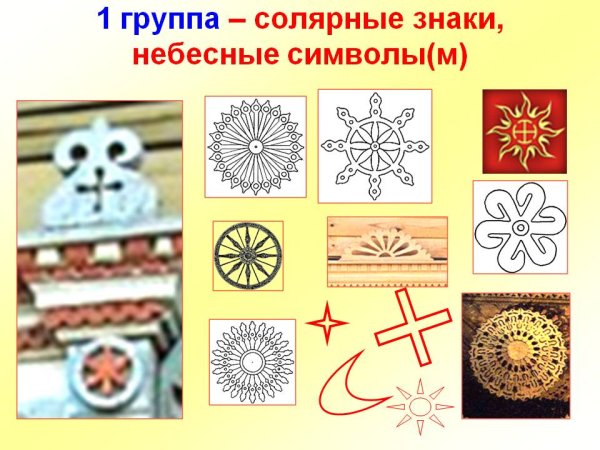 1 группа – солярные знаки, небесные символы(м)